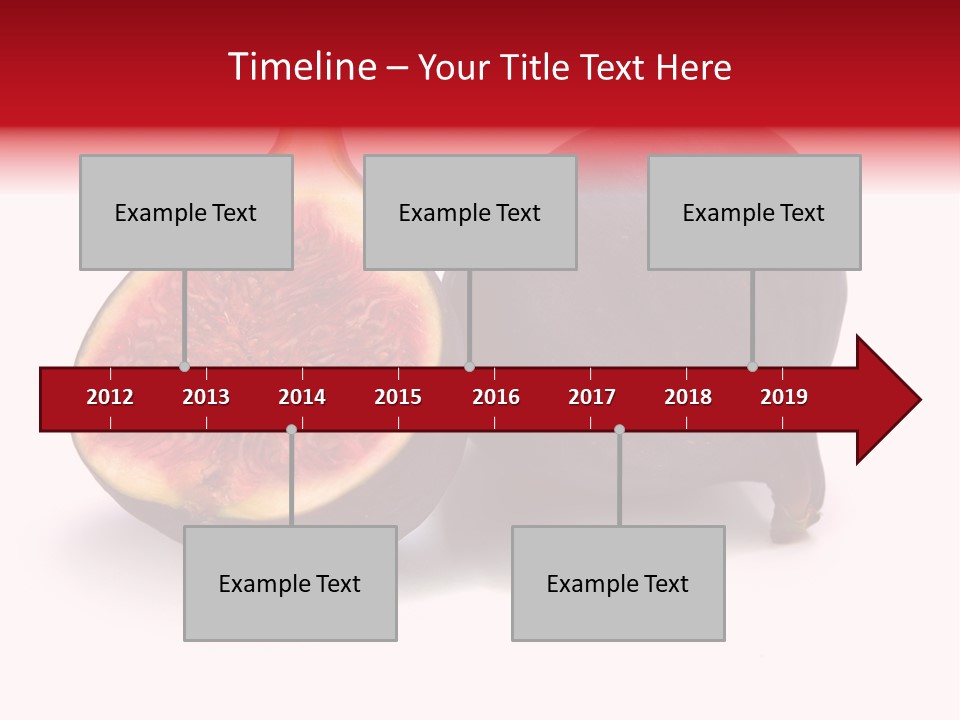 Timeline – Your Title Text Here

Example Text

Example Text

Example Text

2012 2013 2014 2015 2016 2017 2018 2019

Example Text

Example Text